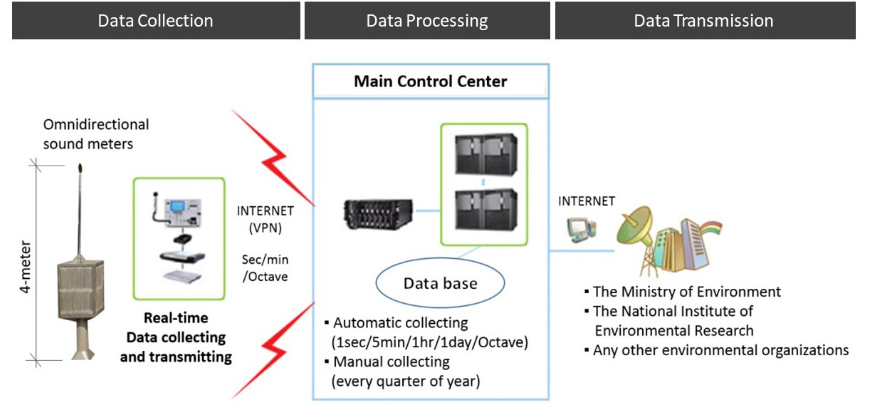 Data Collection

Data Processing

Data Transmission

Omnidirectional sound meters

4-meter

Real-time Data collecting and transmitting

INTERNET (VPN)

Sec/min /Octave

Main Control Center

Data base

▪ Automatic collecting (1sec/5min/1hr/1day/Octave)
▪ Manual collecting (every quarter of year)

INTERNET

▪ The Ministry of Environment
▪ The National Institute of Environmental Research
▪ Any other environmental organizations